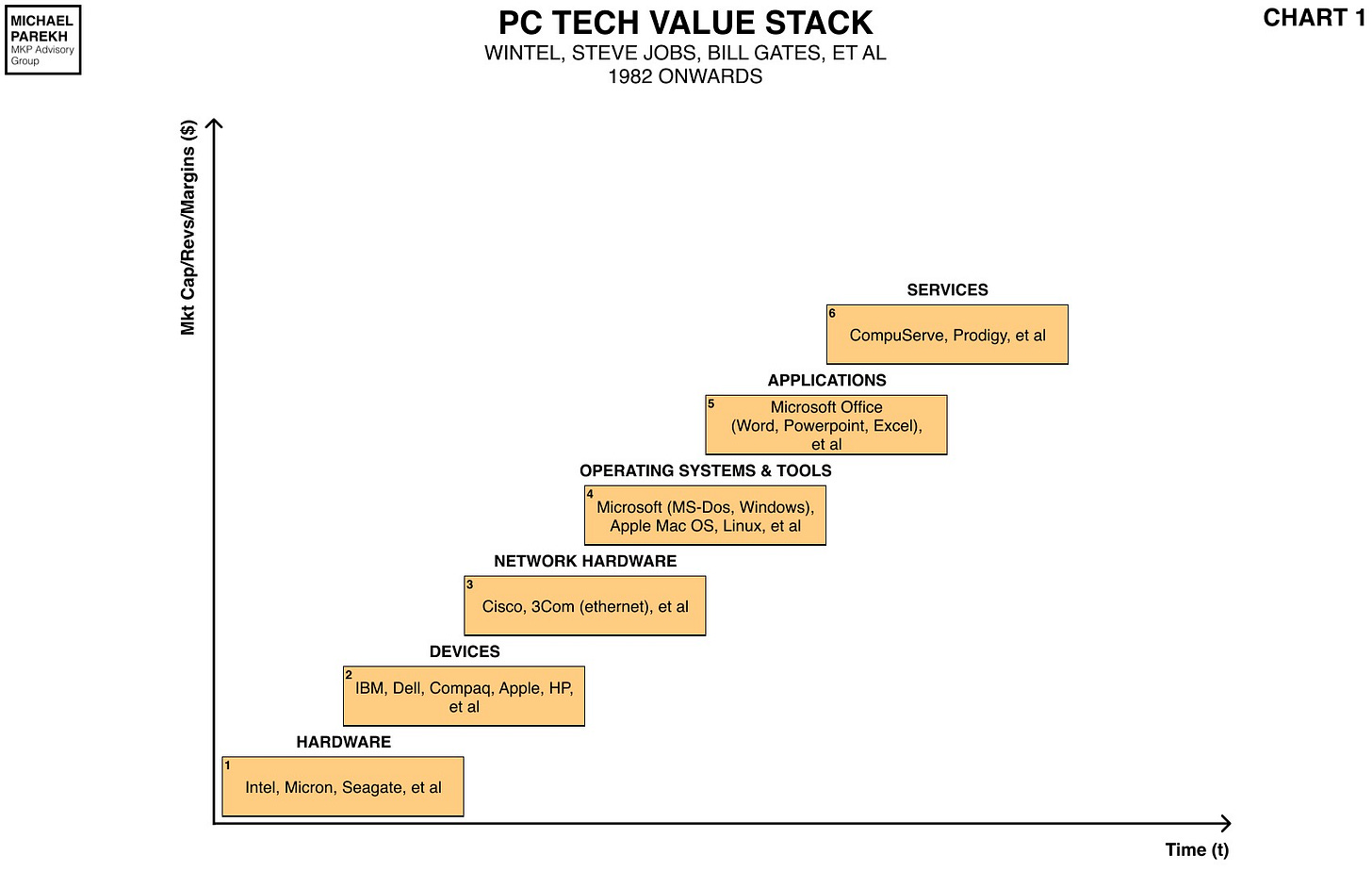 MICHAEL PAREKH
MKP Advisory Group

PC TECH VALUE STACK
WINTEL, STEVE JOBS, BILL GATES, ET AL
1982 ONWARDS

CHART 1

Mkt Cap/Revs/Margins ($)

SERVICES
6
CompuServe, Prodigy, et al

APPLICATIONS
5
Microsoft Office (Word, Powerpoint, Excel), et al

OPERATING SYSTEMS & TOOLS
4
Microsoft (MS-Dos, Windows), Apple Mac OS, Linux, et al

NETWORK HARDWARE
3
Cisco, 3Com (ethernet), et al

DEVICES
2
IBM, Dell, Compaq, Apple, HP, et al

HARDWARE
1
Intel, Micron, Seagate, et al

Time (t)